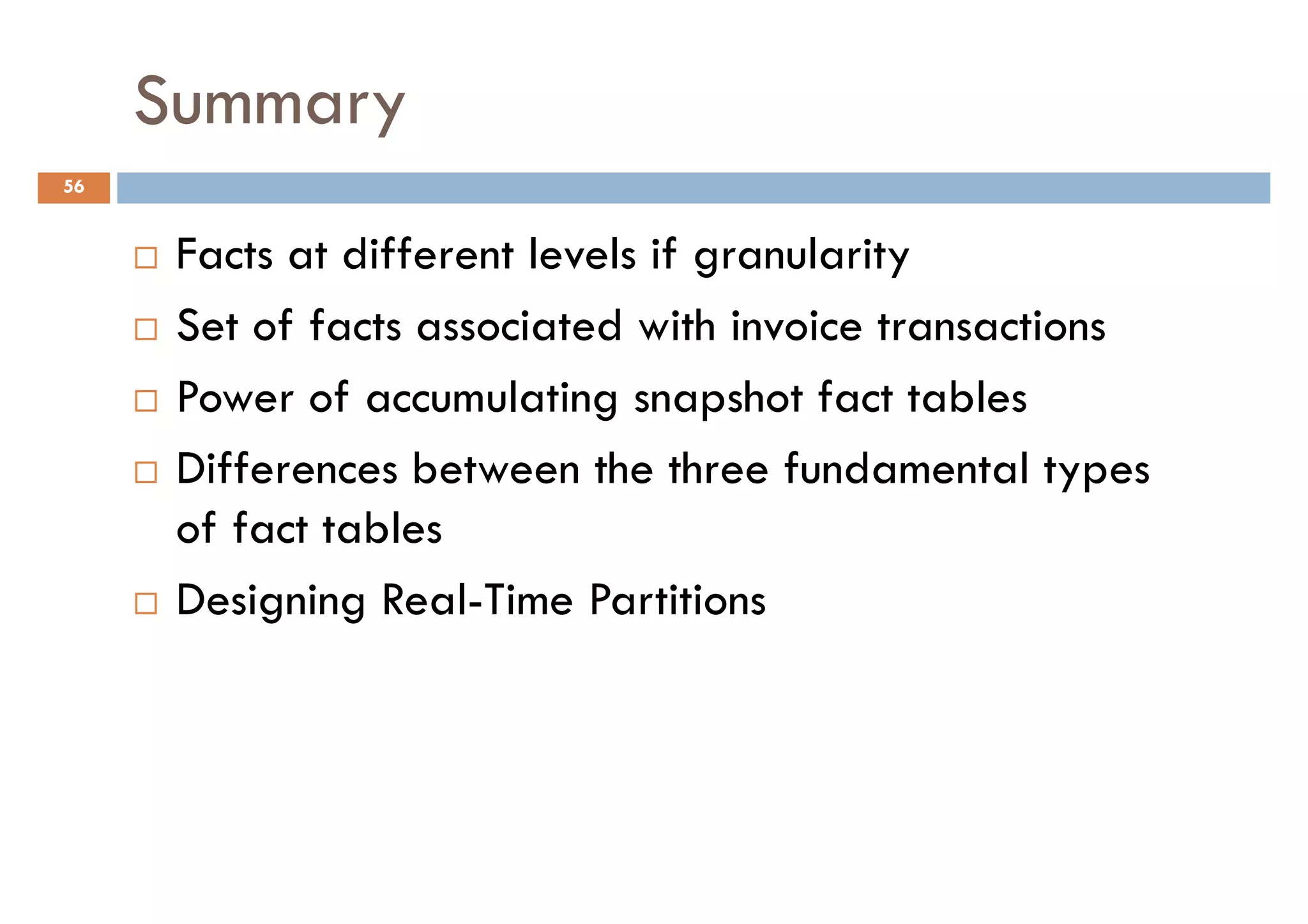 Summary

56

□ Facts at different levels if granularity

□ Set of facts associated with invoice transactions

□ Power of accumulating snapshot fact tables

□ Differences between the three fundamental types of fact tables

□ Designing Real-Time Partitions